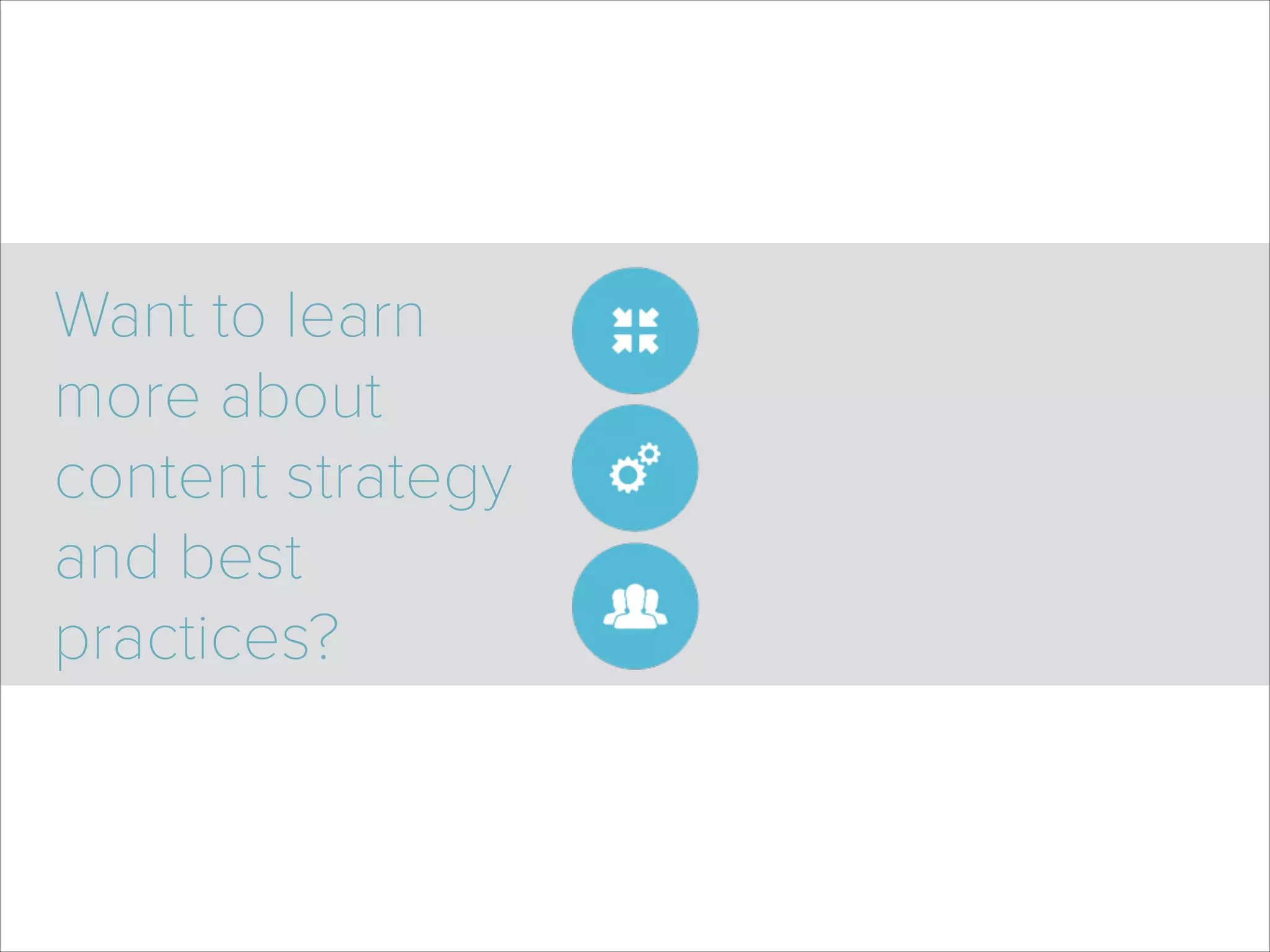 Want to learn more about content strategy and best practices?